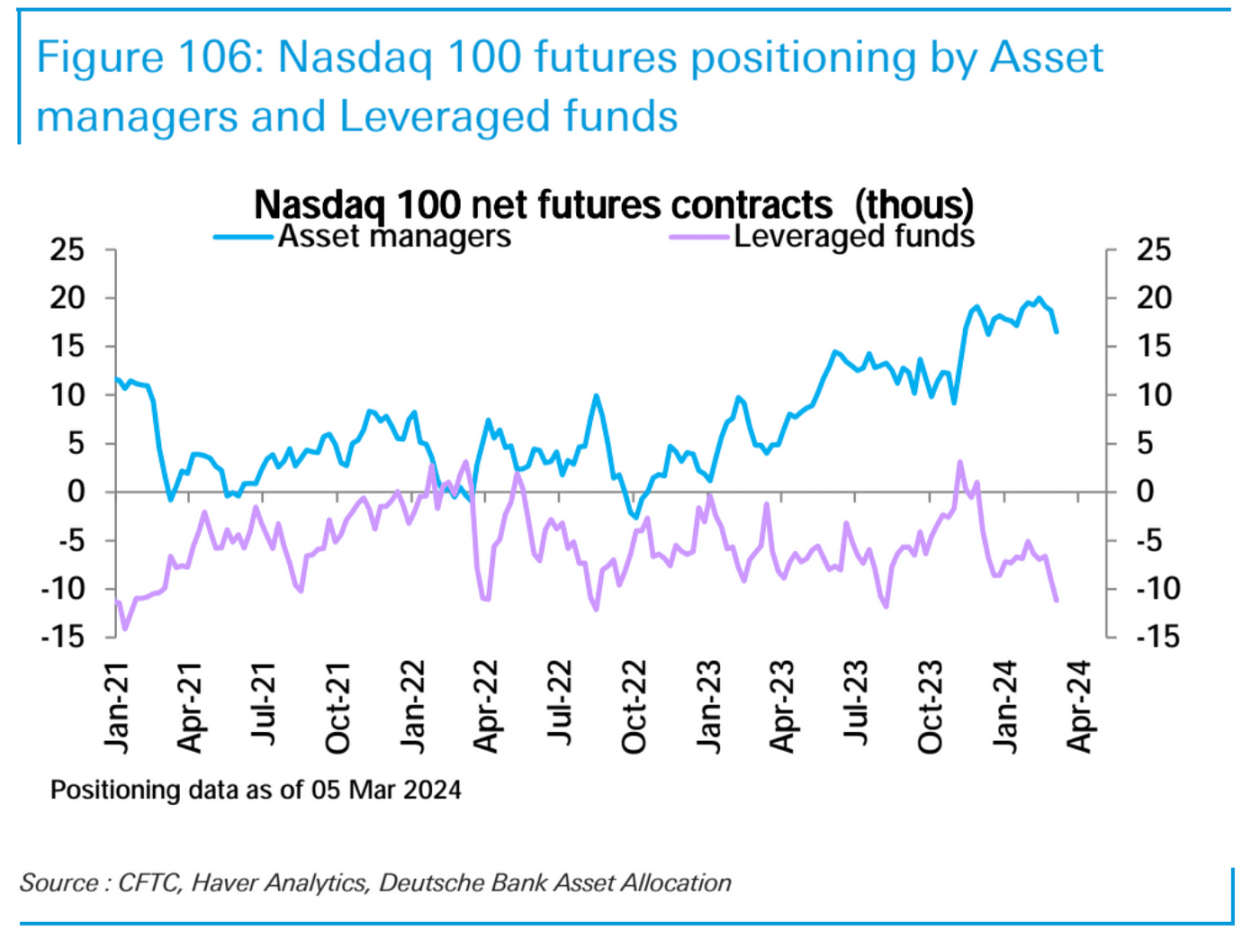 Figure 106: Nasdaq 100 futures positioning by Asset managers and Leveraged funds

Nasdaq 100 net futures contracts (thous)

Asset managers

Leveraged funds

25
20
15
10
5
0
-5
-10
-15

25
20
15
10
5
0
-5
-10
-15

Jan-21
Apr-21
Jul-21
Oct-21
Jan-22
Apr-22
Jul-22
Oct-22
Jan-23
Apr-23
Jul-23
Oct-23
Jan-24
Apr-24

Positioning data as of 05 Mar 2024

Source : CFTC, Haver Analytics, Deutsche Bank Asset Allocation